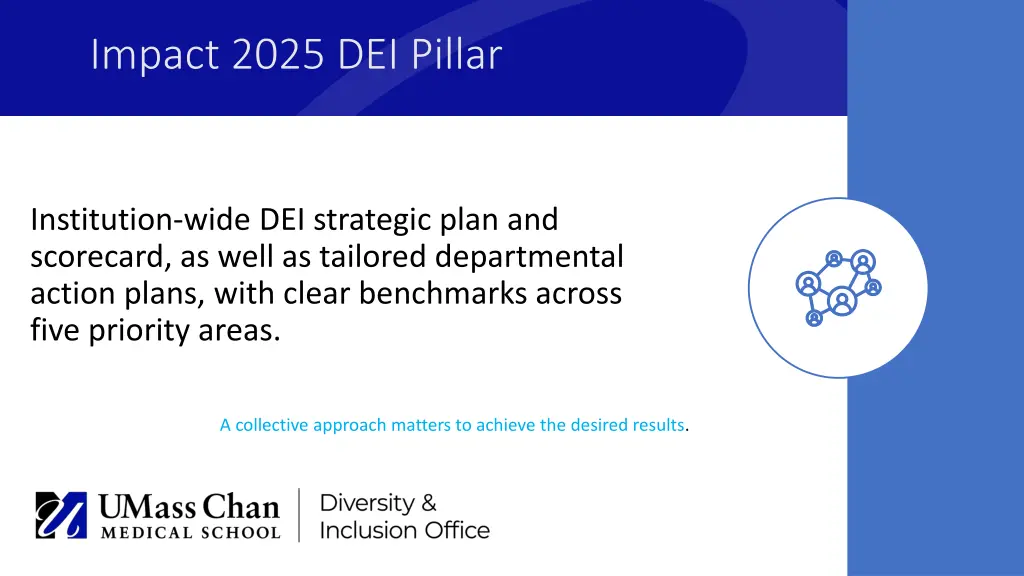 Impact 2025 DEI Pillar

Institution-wide DEI strategic plan and scorecard, as well as tailored departmental action plans, with clear benchmarks across five priority areas.

A collective approach matters to achieve the desired results.

UMass Chan MEDICAL SCHOOL

Diversity & Inclusion Office